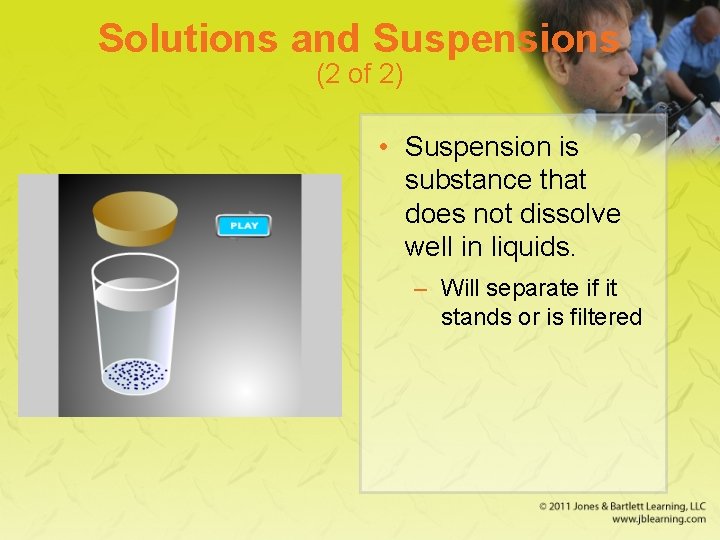 Solutions and Suspensions
(2 of 2)

PLAY

• Suspension is substance that does not dissolve well in liquids.
– Will separate if it stands or is filtered

© 2011 Jones & Bartlett Learning, LLC
www.jblearning.com